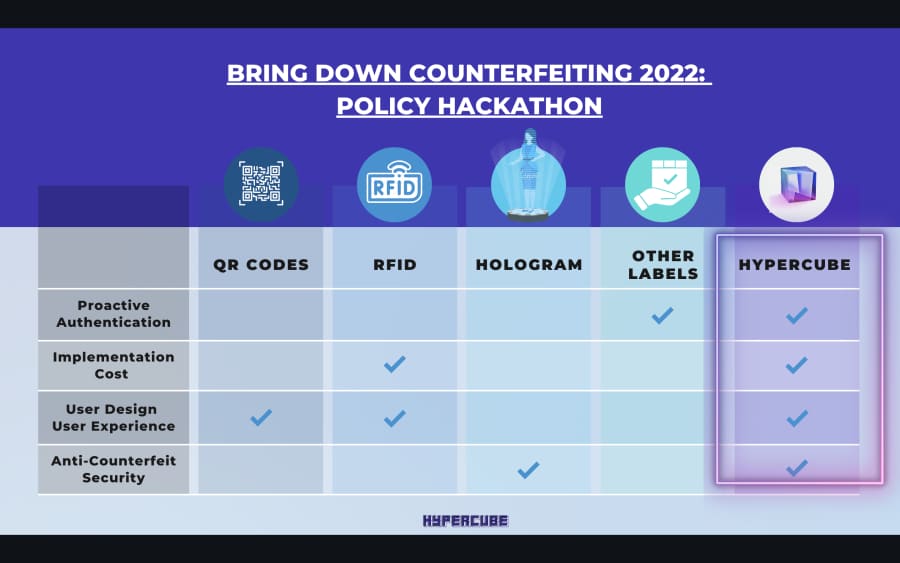 BRING DOWN COUNTERFEITING 2022: POLICY HACKATHON

RFID

| | QR CODES | RFID | HOLOGRAM | OTHER LABELS | HYPERCUBE |
|---|---|---|---|---|---|
| Proactive Authentication | | | | ✓ | ✓ |
| Implementation Cost | | ✓ | | | ✓ |
| User Design User Experience | ✓ | ✓ | | | ✓ |
| Anti-Counterfeit Security | | | ✓ | | ✓ |

HYPERCUBE